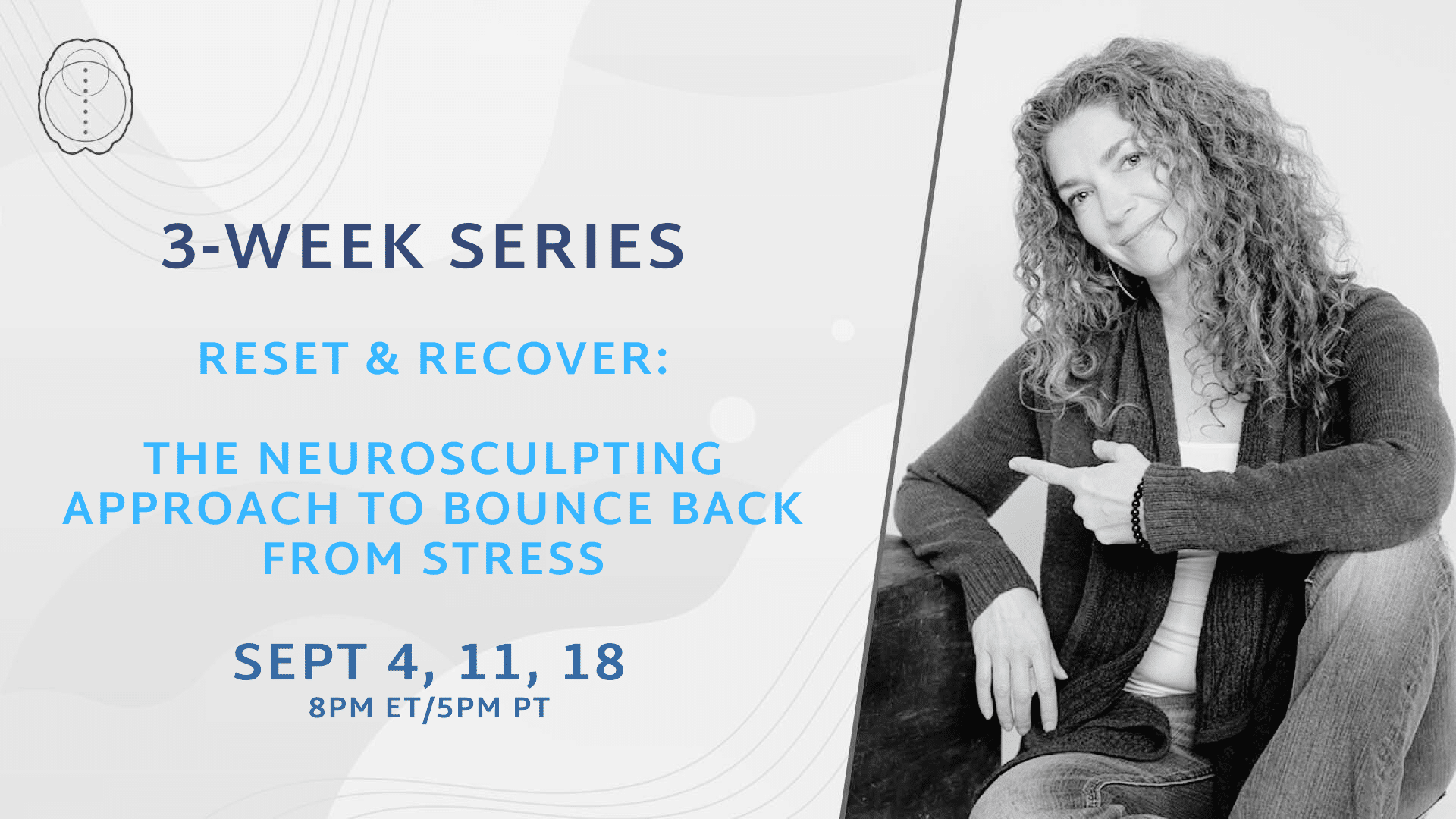 3-WEEK SERIES

RESET & RECOVER:

THE NEUROSCULPTING APPROACH TO BOUNCE BACK FROM STRESS

SEPT 4, 11, 18
8PM ET/5PM PT